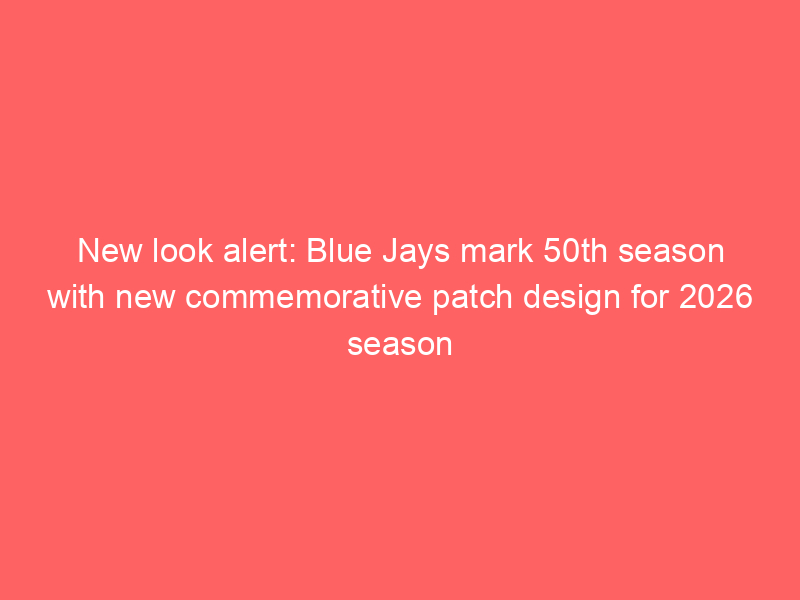 New look alert: Blue Jays mark 50th season with new commemorative patch design for 2026 season